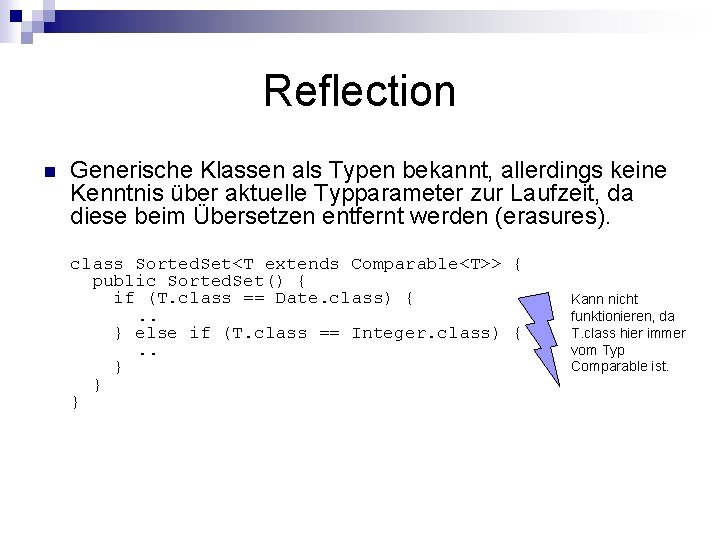 Reflection

Generische Klassen als Typen bekannt, allerdings keine Kenntnis über aktuelle Typparameter zur Laufzeit, da diese beim Übersetzen entfernt werden (erasures).

class SortedSet<T extends Comparable<T>> {
  public SortedSet() {
    if (T.class == Date.class) {
      ..
    } else if (T.class == Integer.class) {
      ..
    }
  }
}

Kann nicht funktionieren, da T.class hier immer vom Typ Comparable ist.